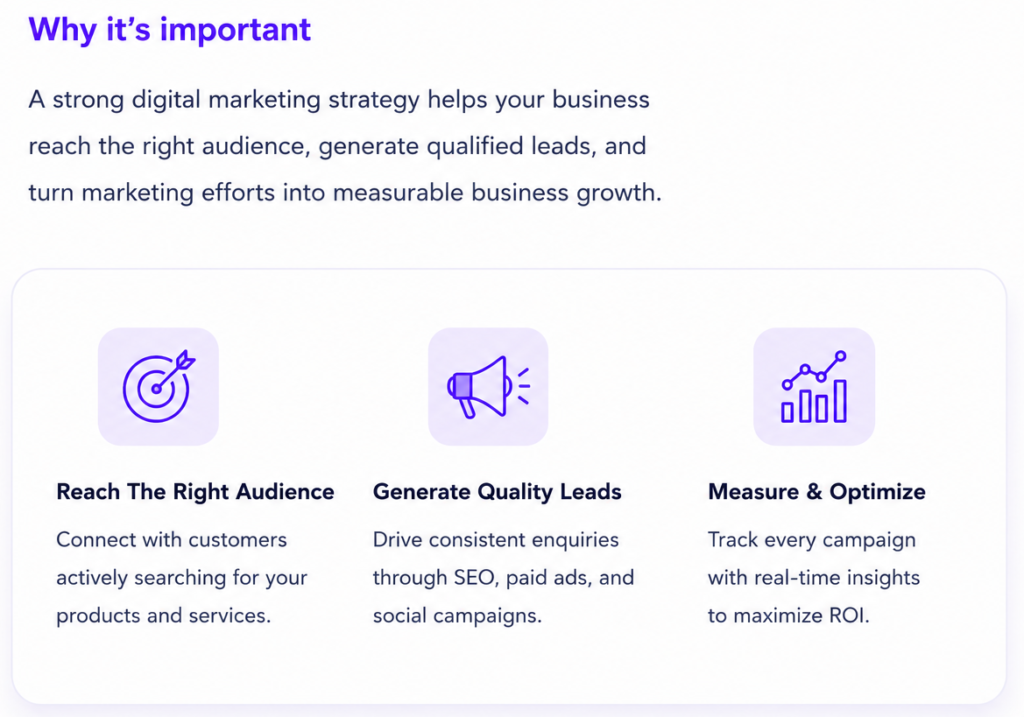 Why it's important

A strong digital marketing strategy helps your business reach the right audience, generate qualified leads, and turn marketing efforts into measurable business growth.

Reach The Right Audience

Connect with customers actively searching for your products and services.

Generate Quality Leads

Drive consistent enquiries through SEO, paid ads, and social campaigns.

Measure & Optimize

Track every campaign with real-time insights to maximize ROI.